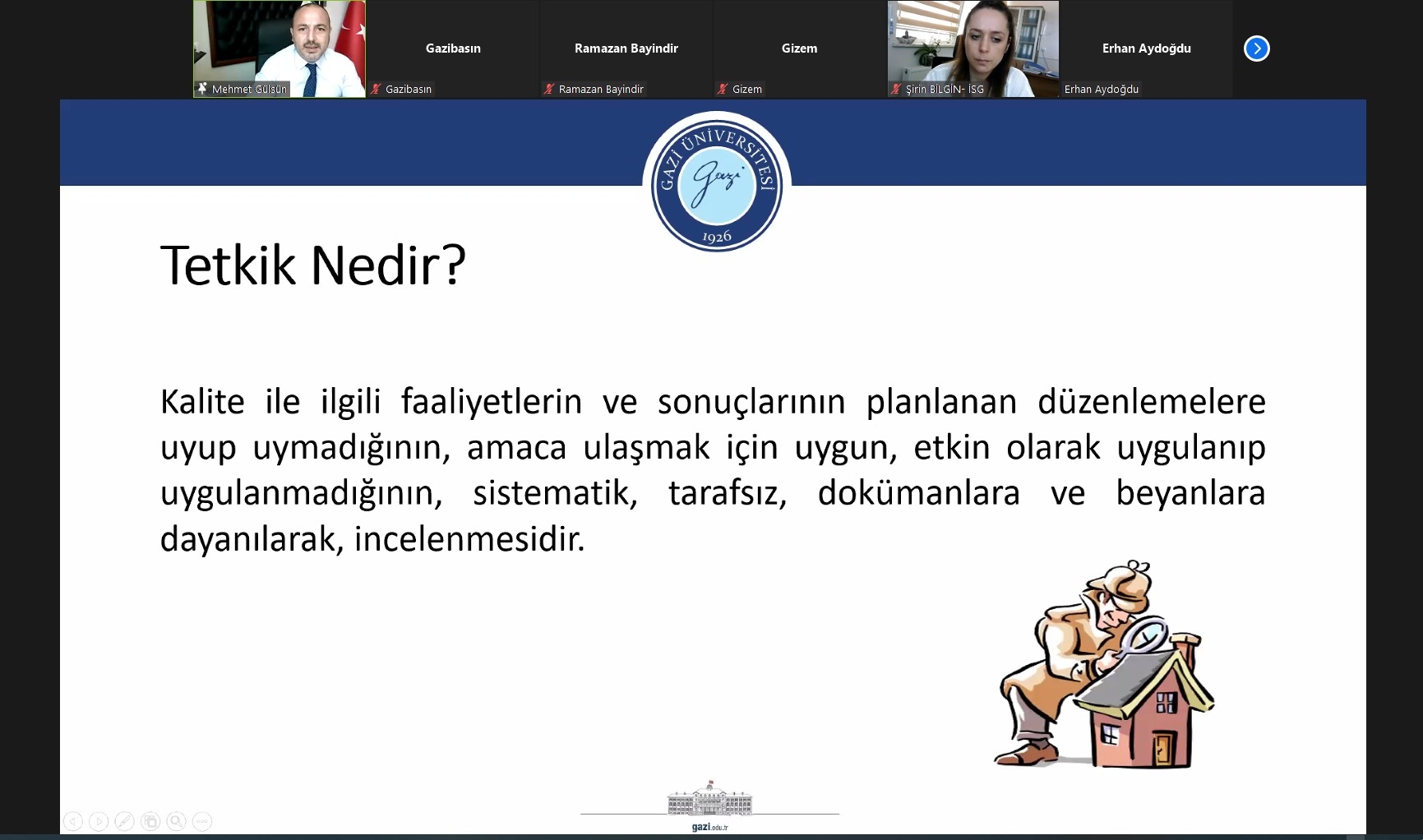 Mehmet Gülsün

Gazibasın

Gazibasın

Ramazan Bayindir

Ramazan Bayindir

Gizem

Gizem

Şirin BİLGİN- İSG

Erhan Aydoğdu

Erhan Aydoğdu

GAZİ ÜNİVERSİTESİ
Gazi
1926

Tetkik Nedir?

Kalite ile ilgili faaliyetlerin ve sonuçlarının planlanan düzenlemelere uyup uymadığının, amaca ulaşmak için uygun, etkin olarak uygulanıp uygulanmadığının, sistematik, tarafsız, dokümanlara ve beyanlara dayanılarak, incelenmesidir.

gazi.edu.tr